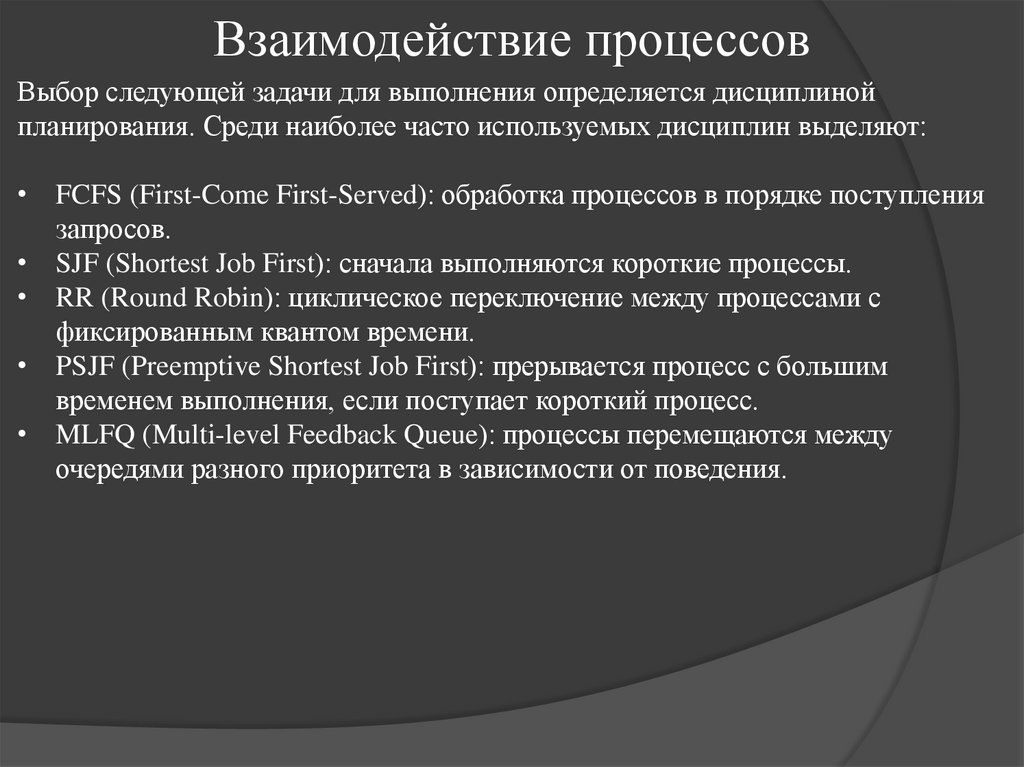 Взаимодействие процессов

Выбор следующей задачи для выполнения определяется дисциплиной планирования. Среди наиболее часто используемых дисциплин выделяют:

• FCFS (First-Come First-Served): обработка процессов в порядке поступления запросов.
• SJF (Shortest Job First): сначала выполняются короткие процессы.
• RR (Round Robin): циклическое переключение между процессами с фиксированным квантом времени.
• PSJF (Preemptive Shortest Job First): прерывается процесс с большим временем выполнения, если поступает короткий процесс.
• MLFQ (Multi-level Feedback Queue): процессы перемещаются между очередями разного приоритета в зависимости от поведения.